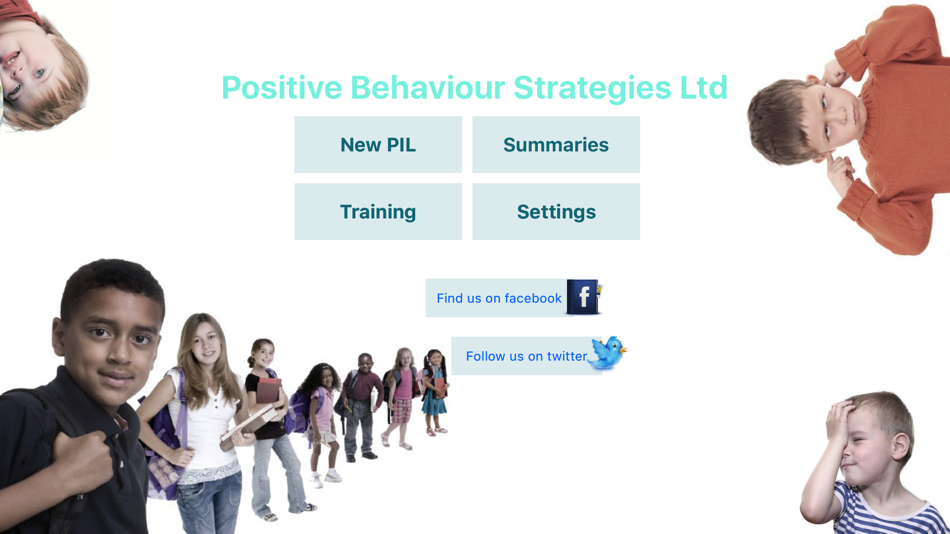 Positive Behaviour Strategies Ltd

New PIL

Summaries

Training

Settings

Find us on facebook

f

Follow us on twitter